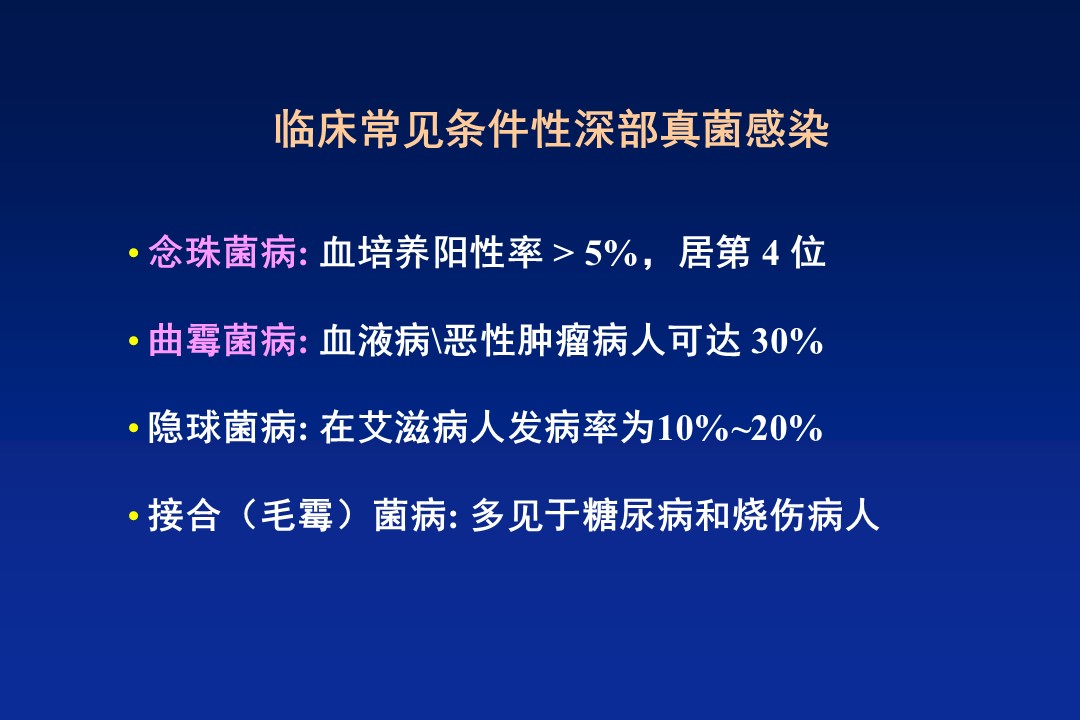 临床常见条件性深部真菌感染

• 念珠菌病: 血培养阳性率 > 5%，居第 4 位

• 曲霉菌病: 血液病\恶性肿瘤病人可达 30%

• 隐球菌病: 在艾滋病人发病率为10%~20%

• 接合（毛霉）菌病: 多见于糖尿病和烧伤病人